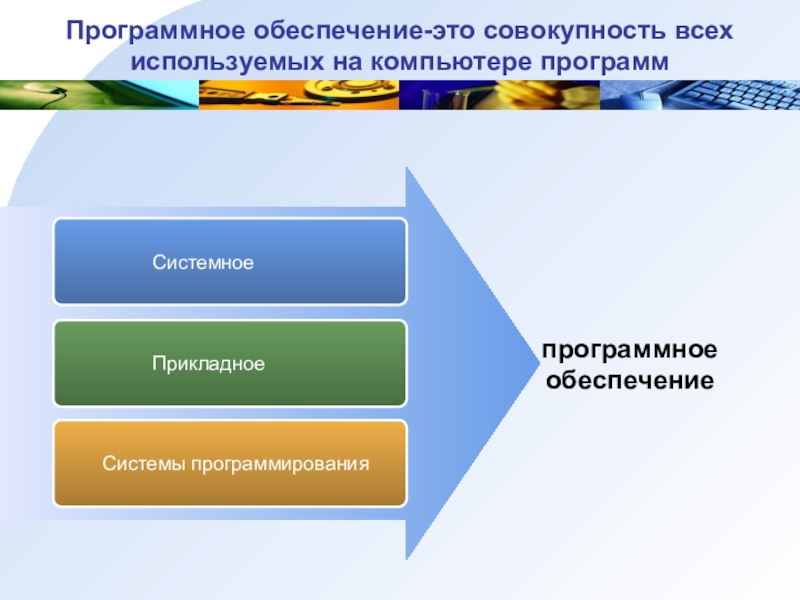 Программное обеспечение-это совокупность всех используемых на компьютере программ

Системное

Прикладное

Системы программирования

программное обеспечение